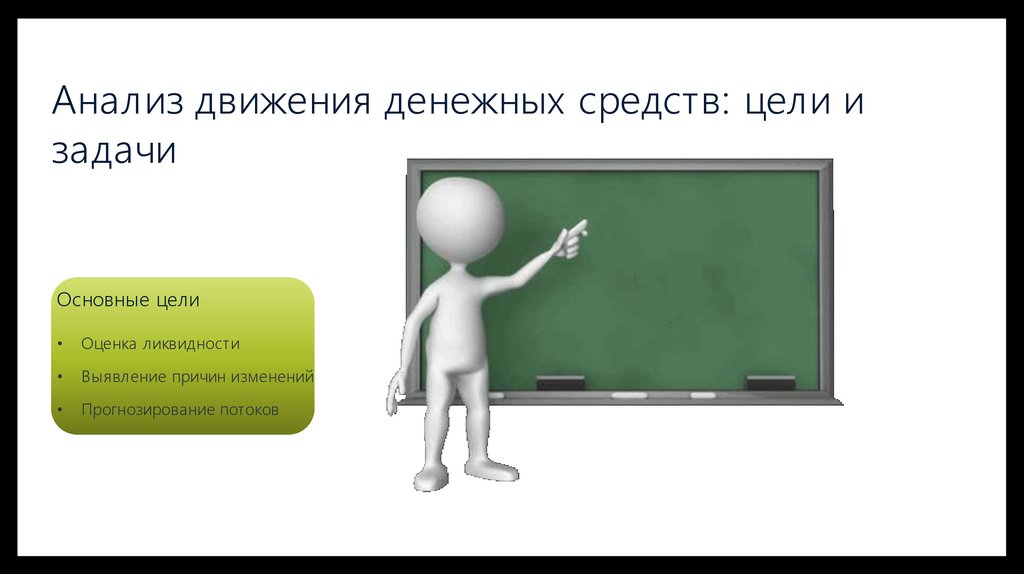 Анализ движения денежных средств: цели и задачи

Основные цели

• Оценка ликвидности
• Выявление причин изменений
• Прогнозирование потоков